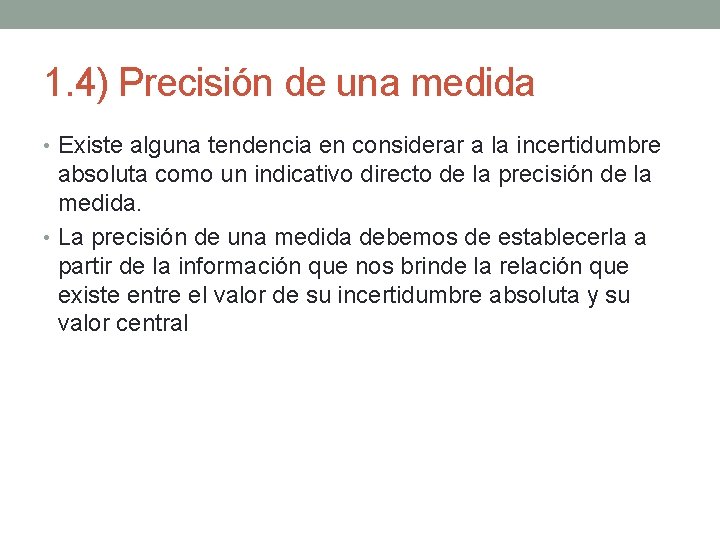 1.4) Precisión de una medida

• Existe alguna tendencia en considerar a la incertidumbre absoluta como un indicativo directo de la precisión de la medida.

• La precisión de una medida debemos de establecerla a partir de la información que nos brinde la relación que existe entre el valor de su incertidumbre absoluta y su valor central